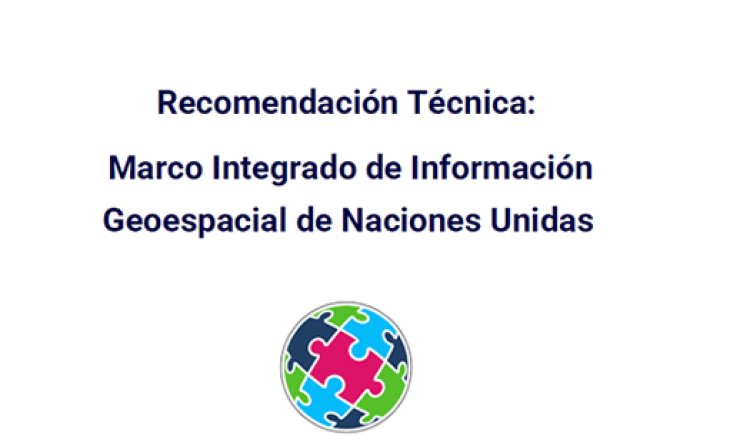 Recomendación Técnica:

Marco Integrado de Información Geoespacial de Naciones Unidas